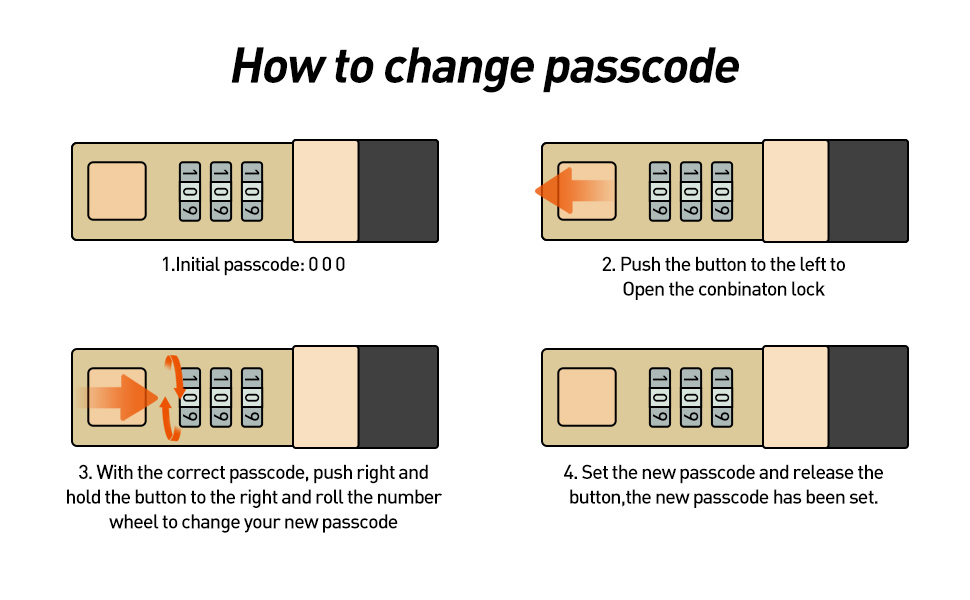 How to change passcode

1 0 9 1 0 9 1 0 9

1.Initial passcode: 0 0 0

1 0 9 1 0 9 1 0 9

2. Push the button to the left to Open the conbinaton lock

1 0 9 1 0 9 1 0 9

3. With the correct passcode, push right and hold the button to the right and roll the number wheel to change your new passcode

1 0 9 1 0 9 1 0 9

4. Set the new passcode and release the button,the new passcode has been set.